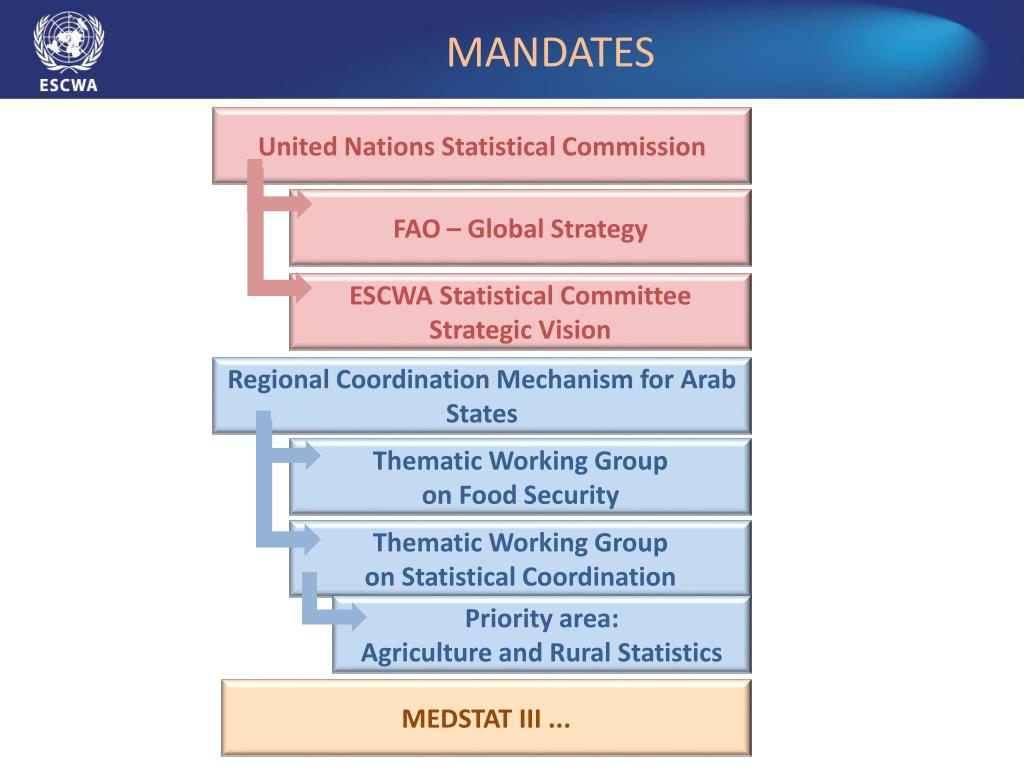 ESCWA

MANDATES

United Nations Statistical Commission

FAO – Global Strategy

ESCWA Statistical Committee Strategic Vision

Regional Coordination Mechanism for Arab States

Thematic Working Group on Food Security

Thematic Working Group on Statistical Coordination

Priority area: Agriculture and Rural Statistics

MEDSTAT III ...